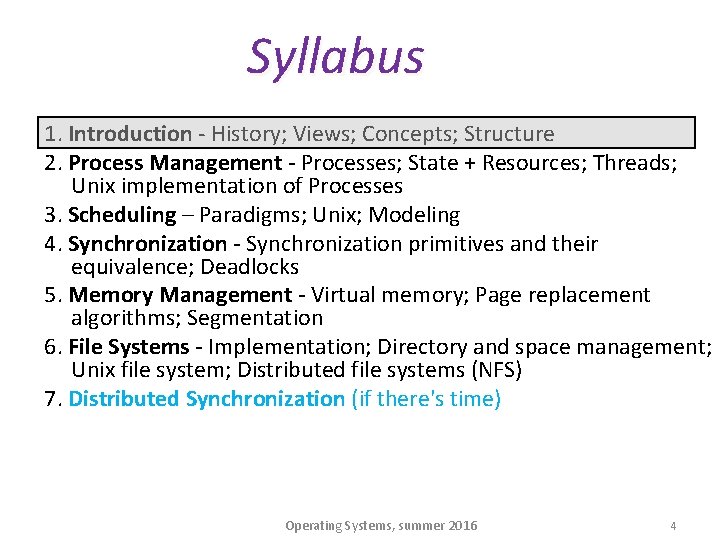 Syllabus

1. Introduction - History; Views; Concepts; Structure

2. Process Management - Processes; State + Resources; Threads; Unix implementation of Processes

3. Scheduling – Paradigms; Unix; Modeling

4. Synchronization - Synchronization primitives and their equivalence; Deadlocks

5. Memory Management - Virtual memory; Page replacement algorithms; Segmentation

6. File Systems - Implementation; Directory and space management; Unix file system; Distributed file systems (NFS)

7. Distributed Synchronization (if there's time)

Operating Systems, summer 2016

4